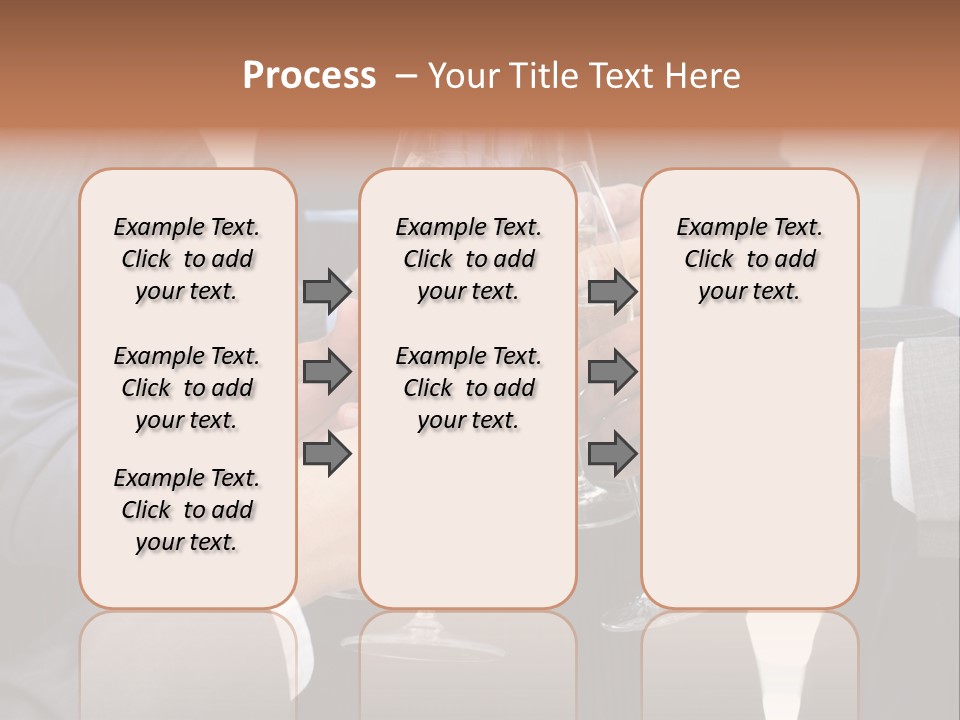 Process – Your Title Text Here

Example Text. Click to add your text.

Example Text. Click to add your text.

Example Text. Click to add your text.

Example Text. Click to add your text.

Example Text. Click to add your text.

Example Text. Click to add your text.